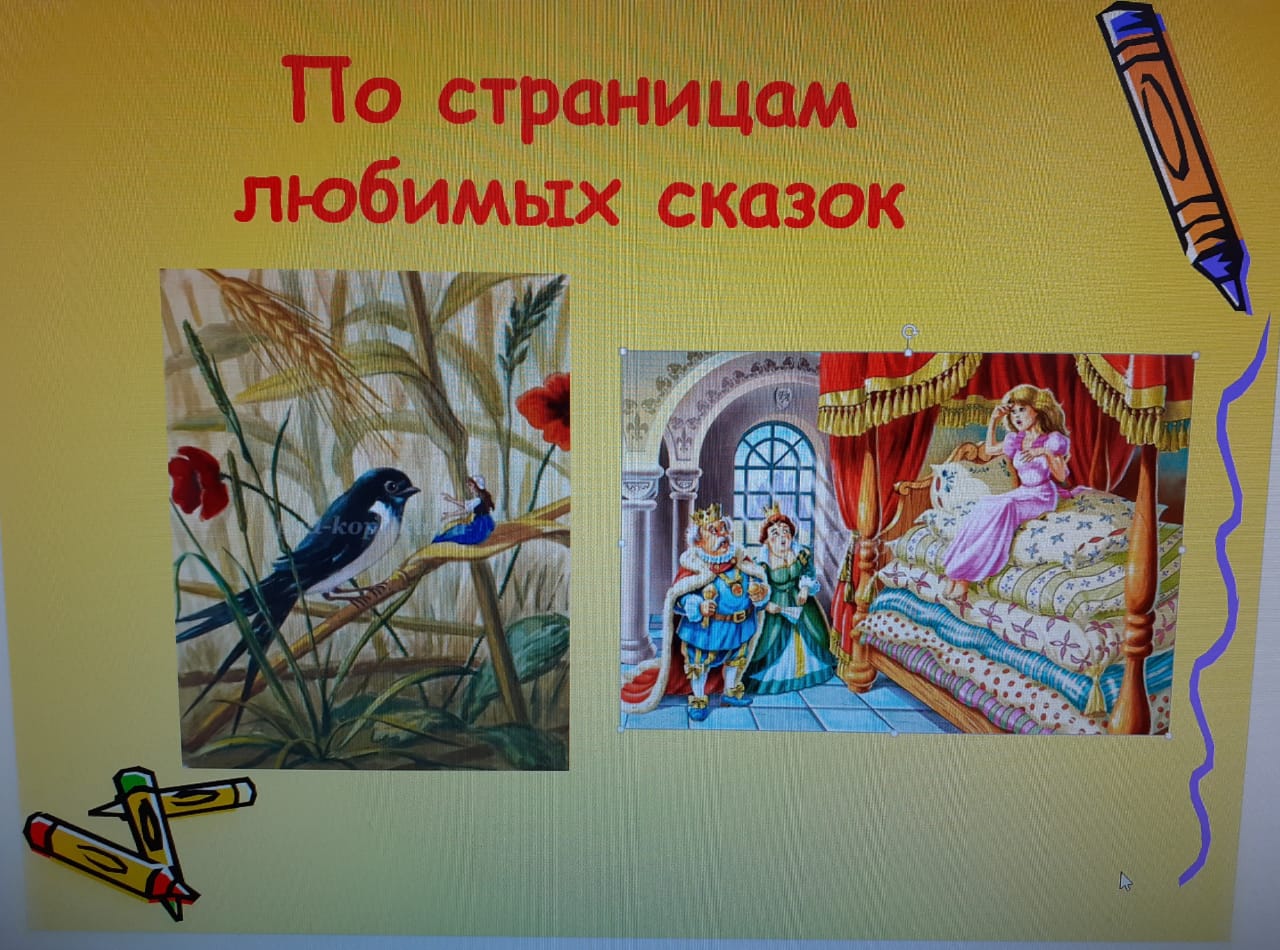 По страницам
любимых сказок